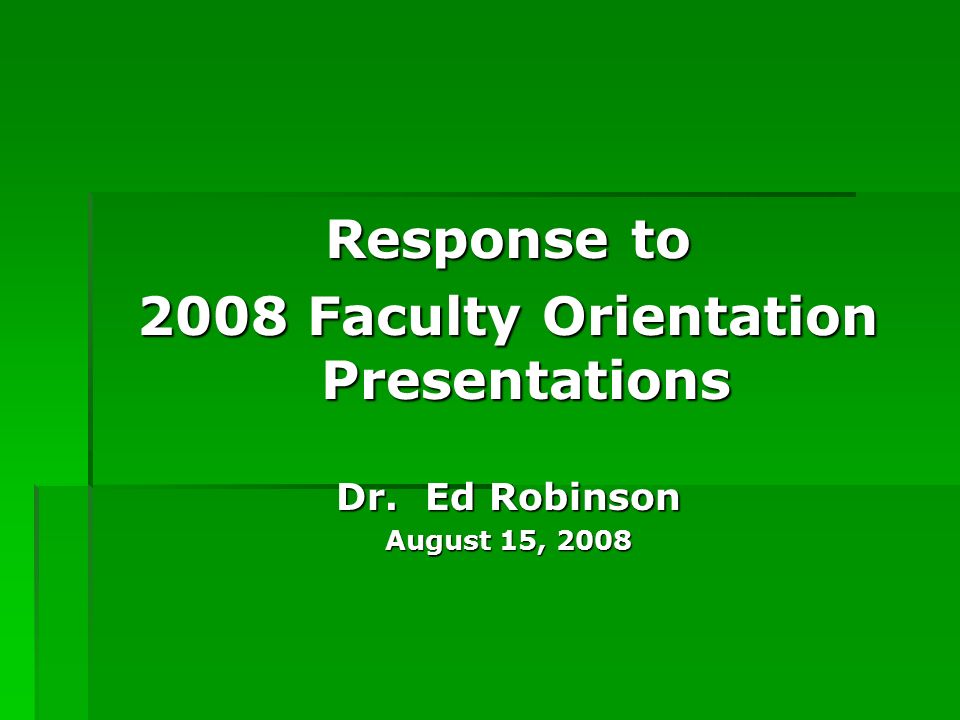 Response to
2008 Faculty Orientation Presentations

Dr. Ed Robinson
August 15, 2008